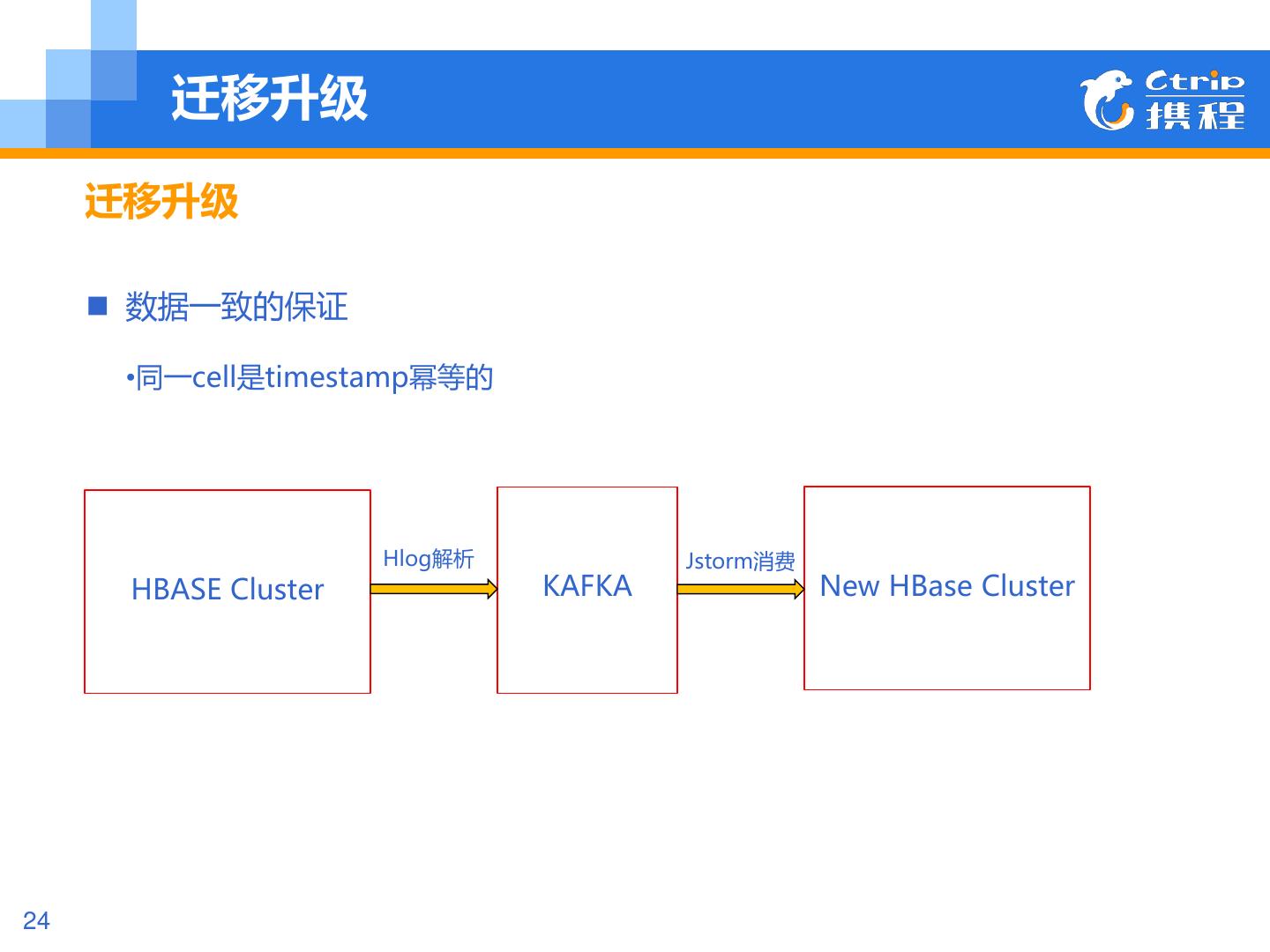 迁移升级

Ctrip 携程

迁移升级

■ 数据一致的保证

•同一cell是timestamp幂等的

HBASE Cluster

Hlog解析

KAFKA

Jstorm消费

New HBase Cluster

24